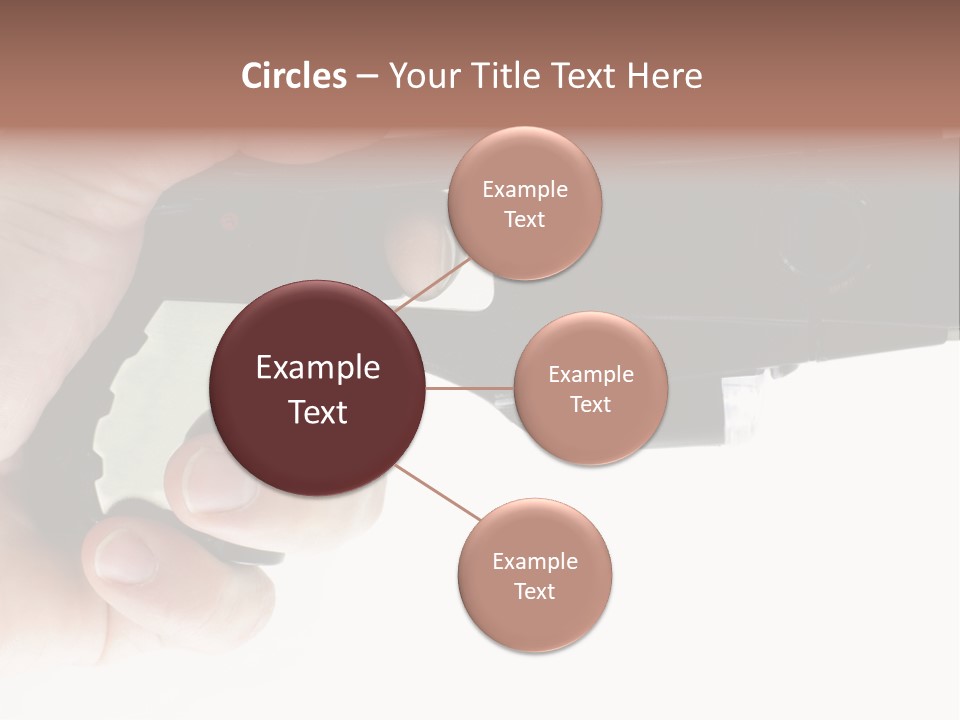 Circles – Your Title Text Here

Example Text

Example Text

Example Text

Example Text